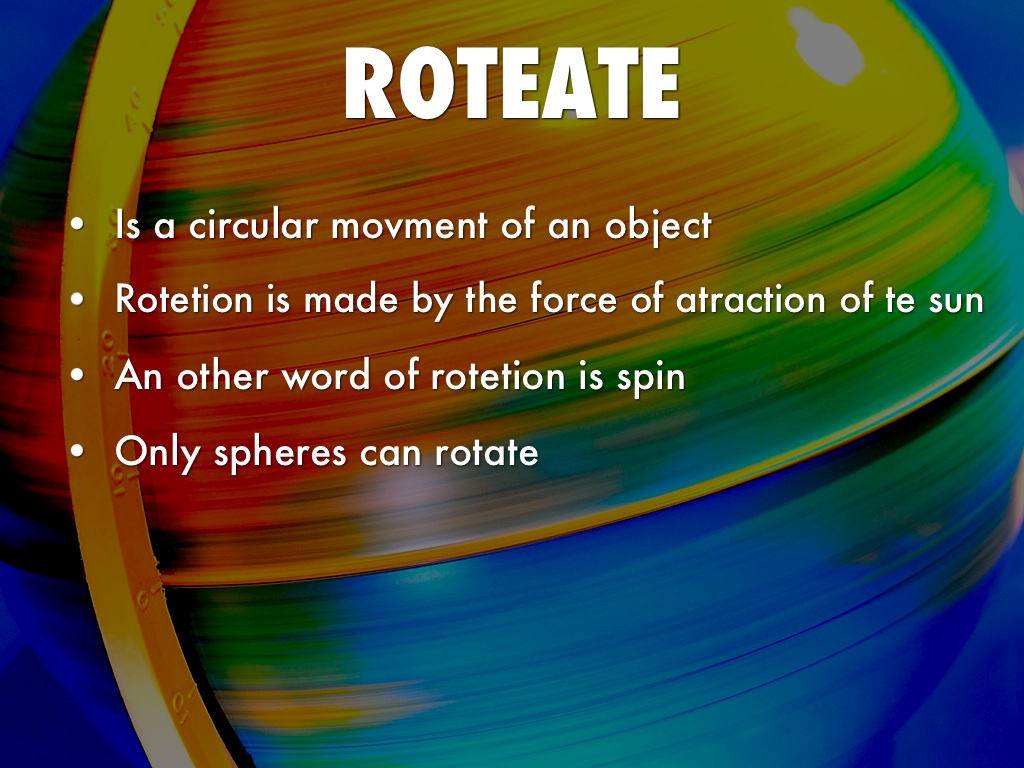 ROTEATE

• Is a circular movment of an object
• Rotetion is made by the force of atraction of te sun
• An other word of rotetion is spin
• Only spheres can rotate